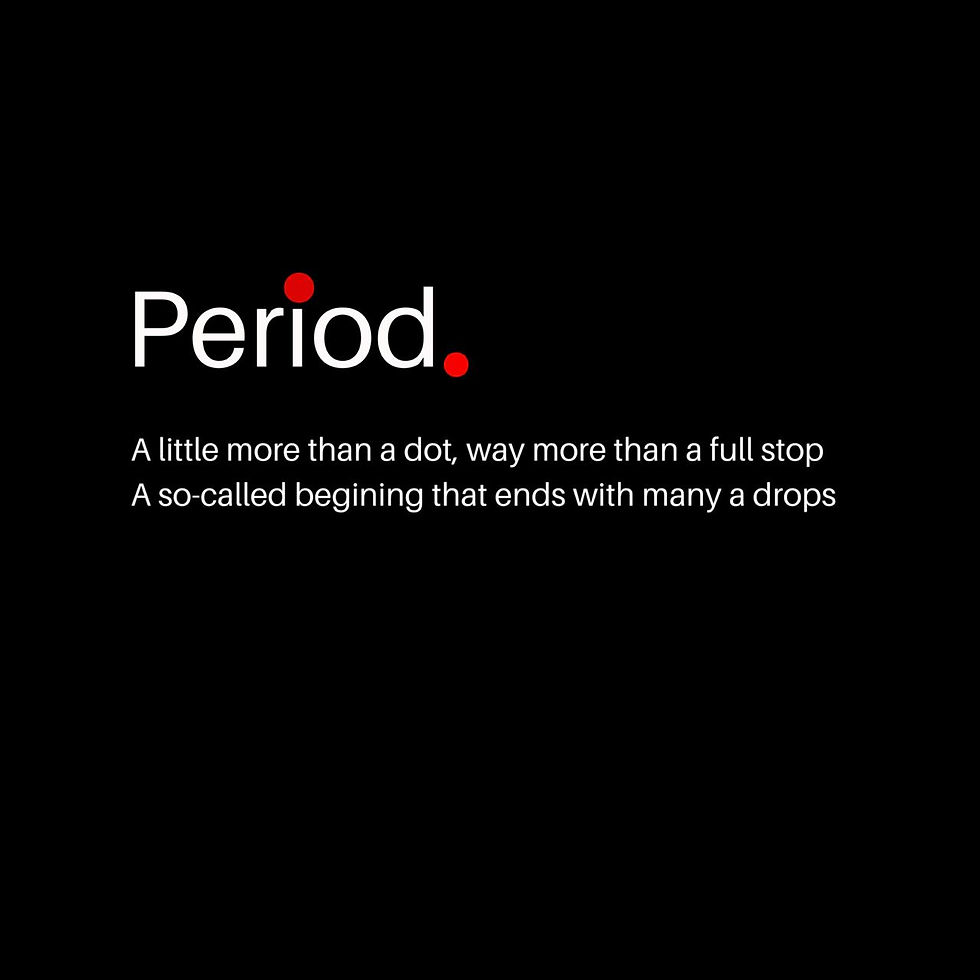 Period.

A little more than a dot, way more than a full stop
A so-called begining that ends with many a drops